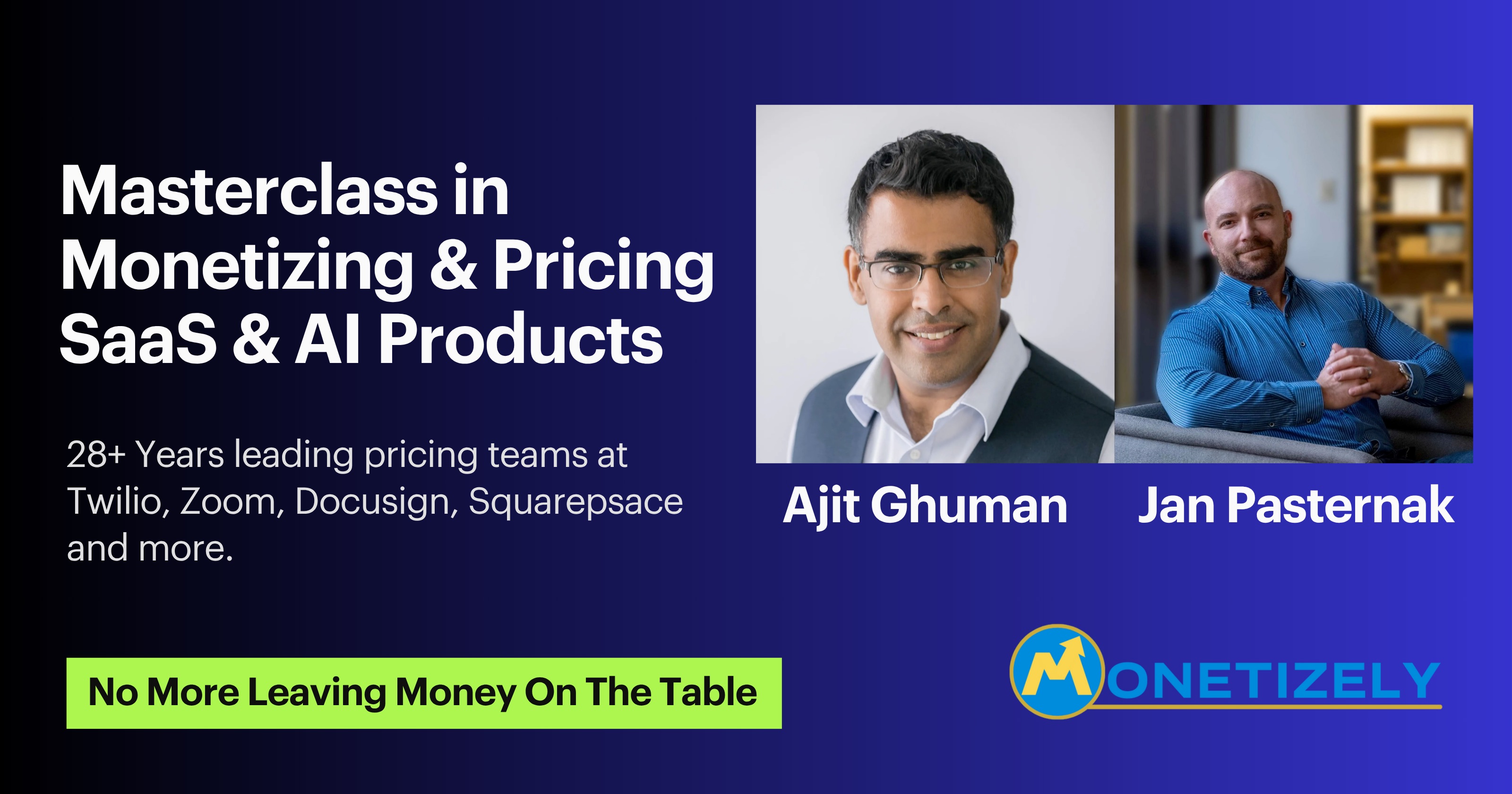 Masterclass in Monetizing & Pricing SaaS & AI Products

28+ Years leading pricing teams at Twilio, Zoom, Docusign, Squarepsace and more.

Ajit Ghuman

Jan Pasternak

No More Leaving Money On The Table

MONETIZELY